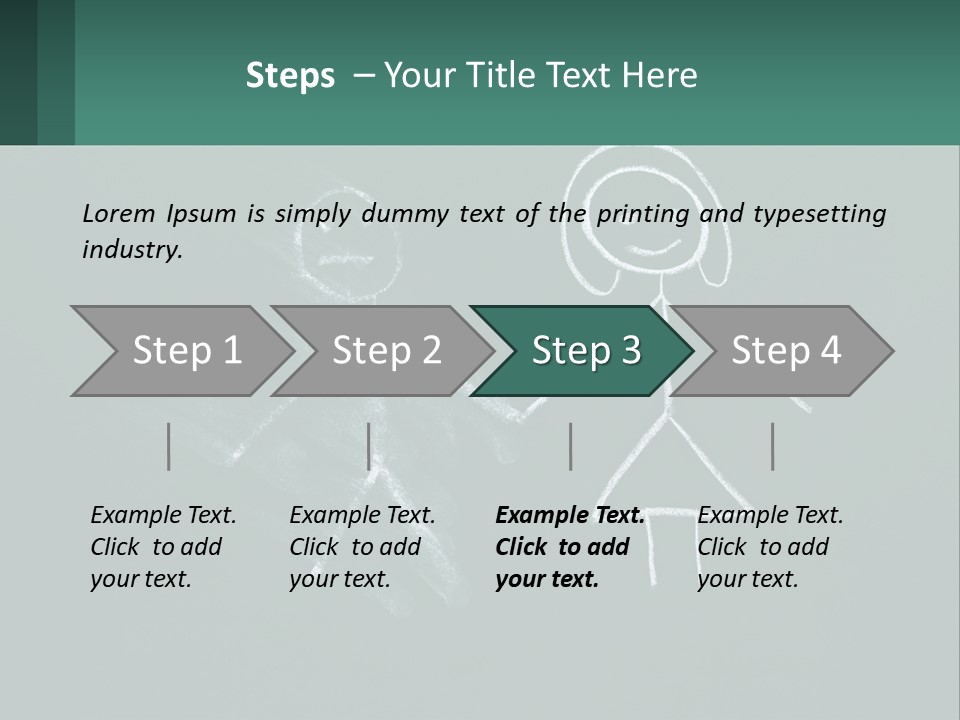 Steps – Your Title Text Here

Lorem Ipsum is simply dummy text of the printing and typesetting industry.

Step 1

Step 2

Step 3

Step 4

Example Text. Click to add your text.

Example Text. Click to add your text.

Example Text. Click to add your text.

Example Text. Click to add your text.